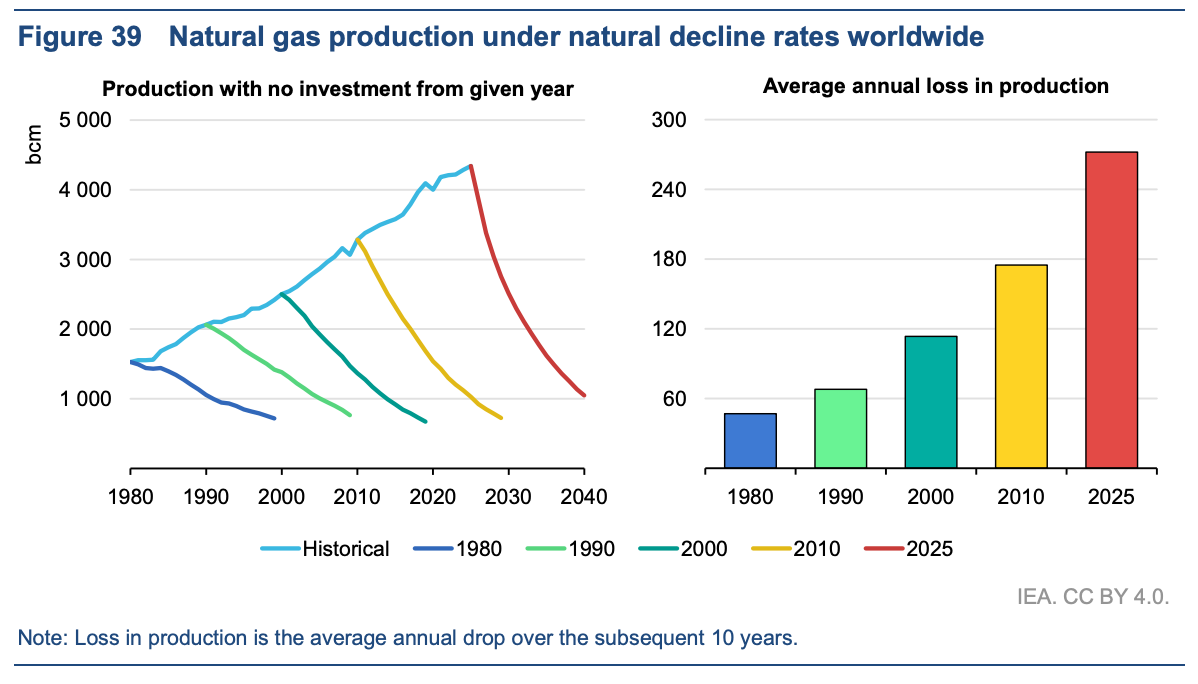 Figure 39 Natural gas production under natural decline rates worldwide

Production with no investment from given year

bcm

5 000
4 000
3 000
2 000
1 000

1980 1990 2000 2010 2020 2030 2040

Average annual loss in production

300
240
180
120
60

1980 1990 2000 2010 2025

Historical 1980 1990 2000 2010 2025

IEA. CC BY 4.0.

Note: Loss in production is the average annual drop over the subsequent 10 years.